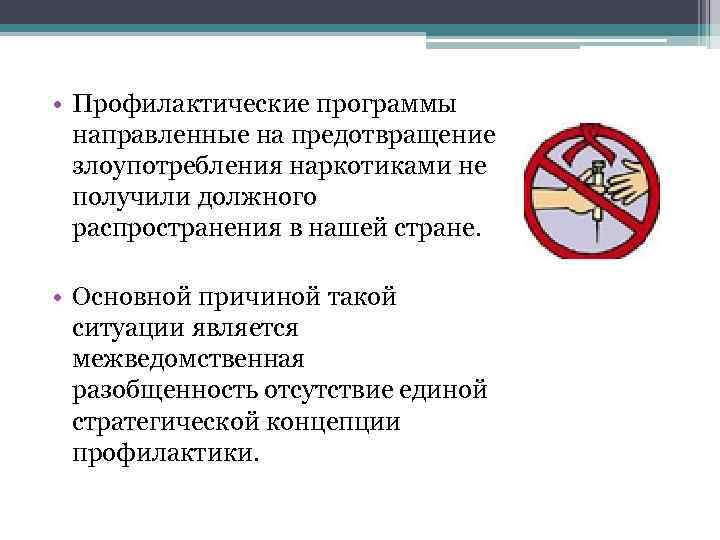 • Профилактические программы направленные на предотвращение злоупотребления наркотиками не получили должного распространения в нашей стране.

• Основной причиной такой ситуации является межведомственная разобщенность отсутствие единой стратегической концепции профилактики.